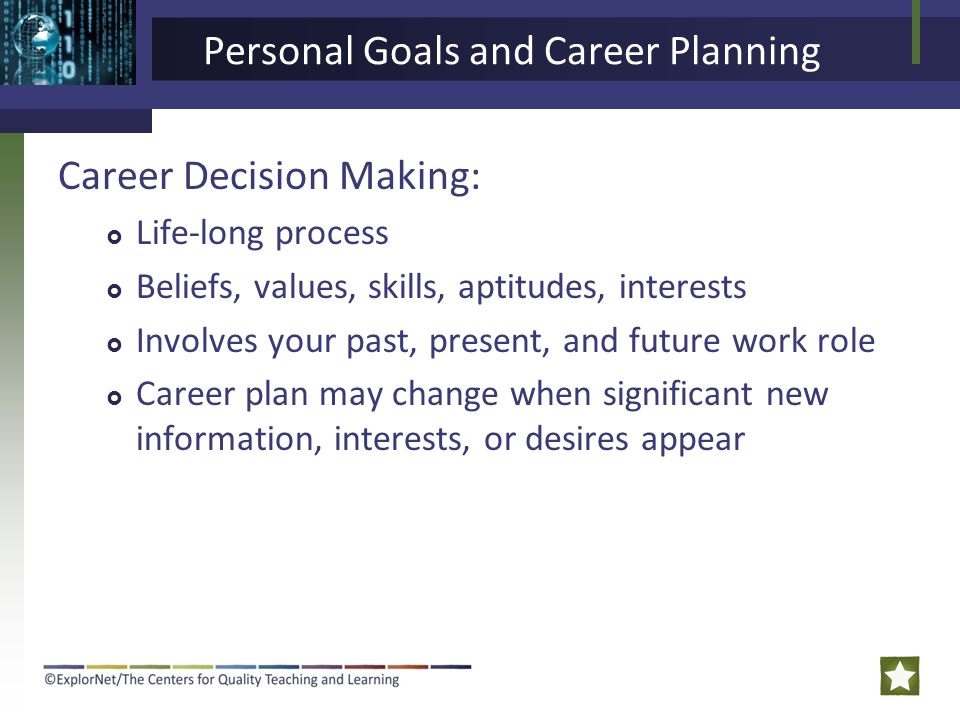 Personal Goals and Career Planning

Career Decision Making:

- Life-long process
- Beliefs, values, skills, aptitudes, interests
- Involves your past, present, and future work role
- Career plan may change when significant new information, interests, or desires appear

©ExplorNet/The Centers for Quality Teaching and Learning